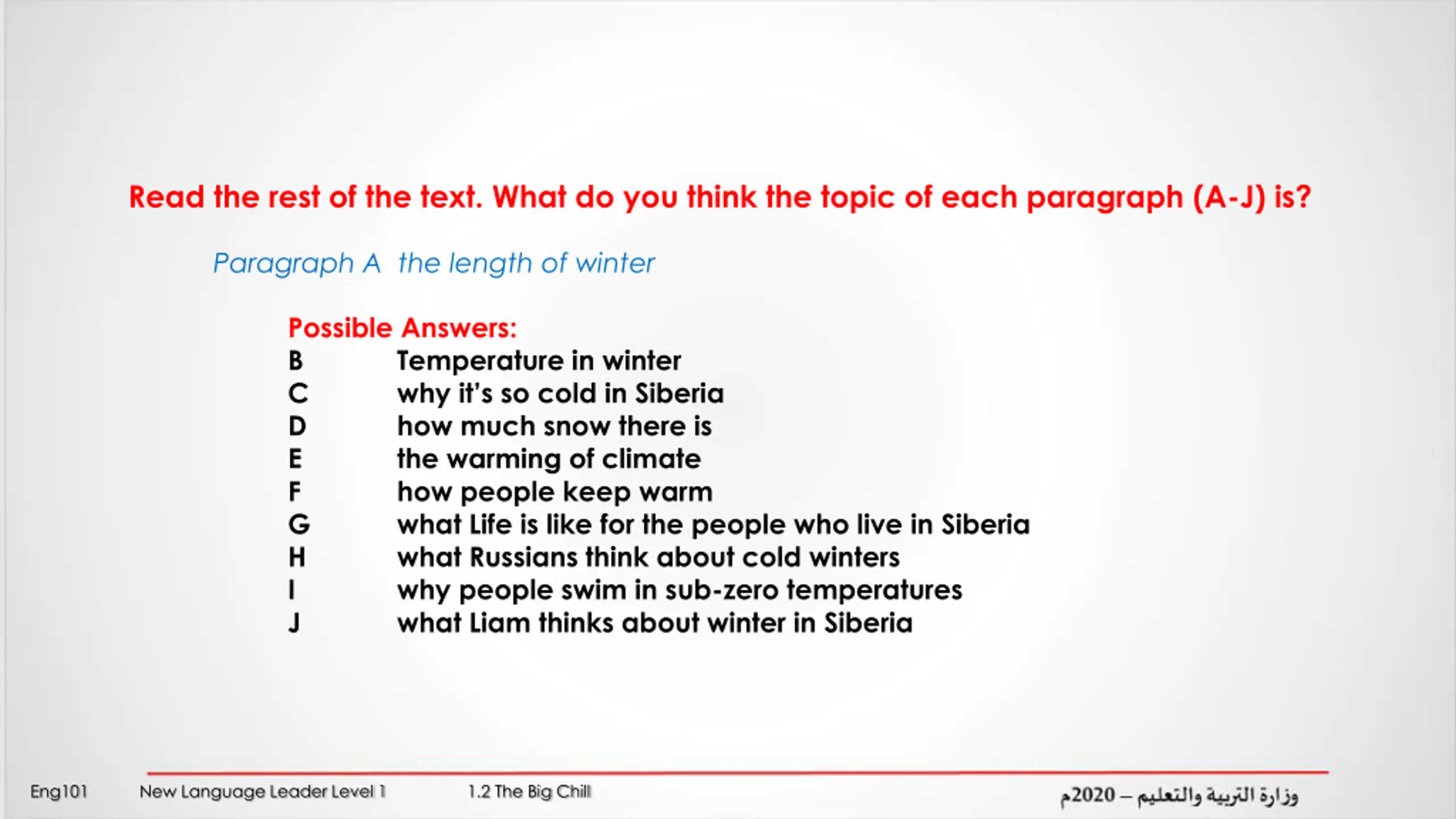 Read the rest of the text. What do you think the topic of each paragraph (A-J) is?

Paragraph A the length of winter

Possible Answers:
B Temperature in winter
C why it's so cold in Siberia
D how much snow there is
E the warming of climate
F how people keep warm
G what Life is like for the people who live in Siberia
H what Russians think about cold winters
I why people swim in sub-zero temperatures
J what Liam thinks about winter in Siberia

Eng101 New Language Leader Level 1 1.2 The Big Chill وزارة التربية والتعليم – 2020م